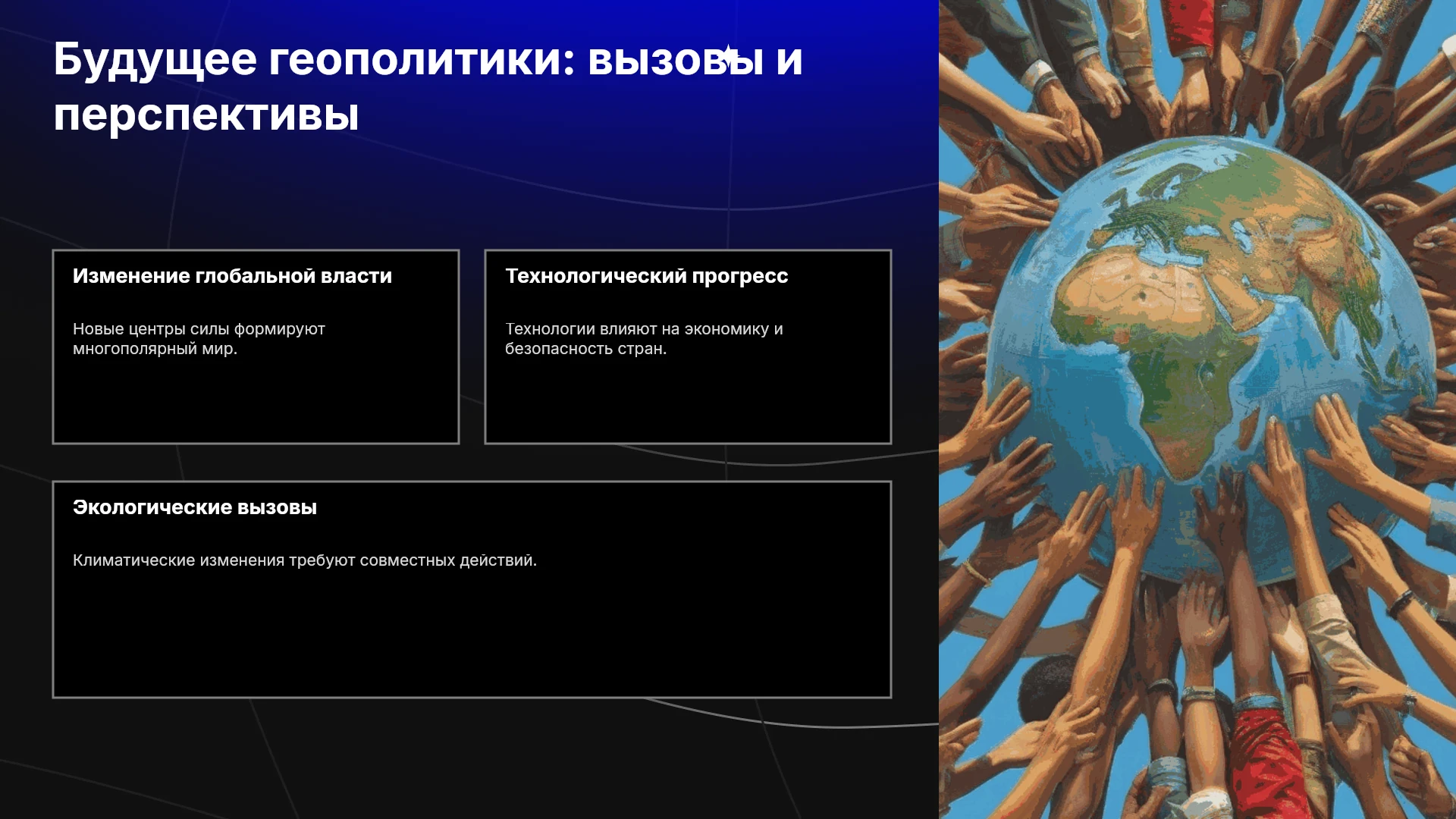 Будущее геополитики: вызовы и перспективы

Изменение глобальной власти

Новые центры силы формируют многополярный мир.

Технологический прогресс

Технологии влияют на экономику и безопасность стран.

Экологические вызовы

Климатические изменения требуют совместных действий.